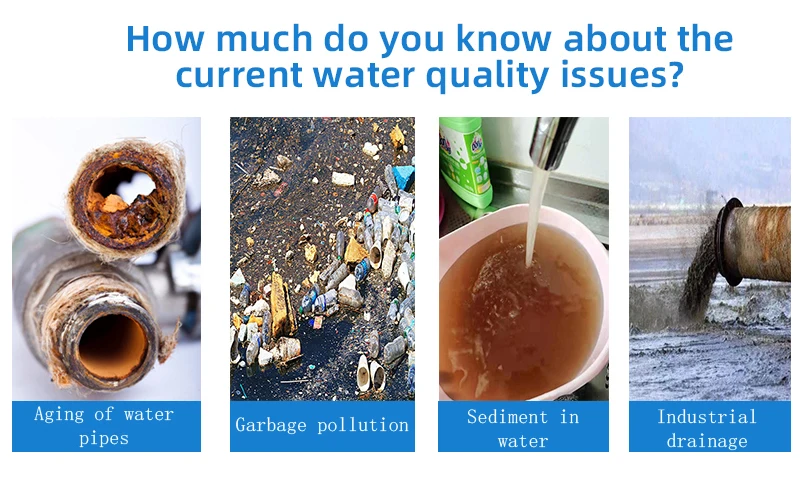 How much do you know about the current water quality issues?

Aging of water pipes

Garbage pollution

Sediment in water

Industrial drainage